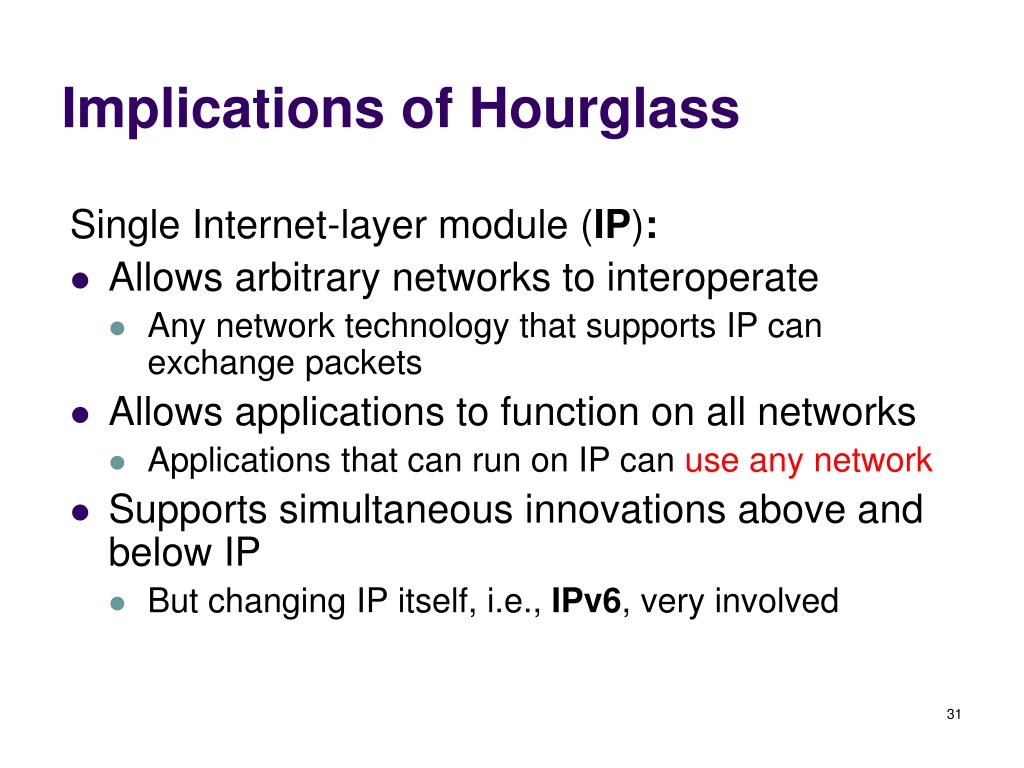 Implications of Hourglass

Single Internet-layer module (IP):

- Allows arbitrary networks to interoperate
  - Any network technology that supports IP can exchange packets
- Allows applications to function on all networks
  - Applications that can run on IP can use any network
- Supports simultaneous innovations above and below IP
  - But changing IP itself, i.e., IPv6, very involved

31